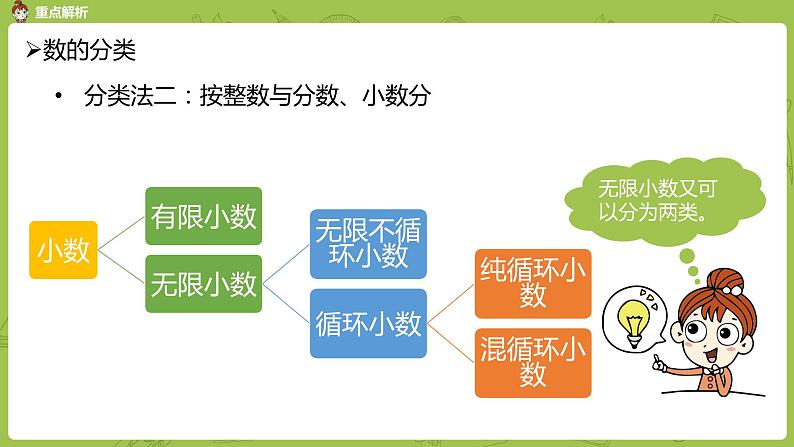 重点解析

➢数的分类

• 分类法二：按整数与分数、小数分

小数

有限小数

无限小数

无限不循环小数

循环小数

纯循环小数

混循环小数

无限小数又可以分为两类。